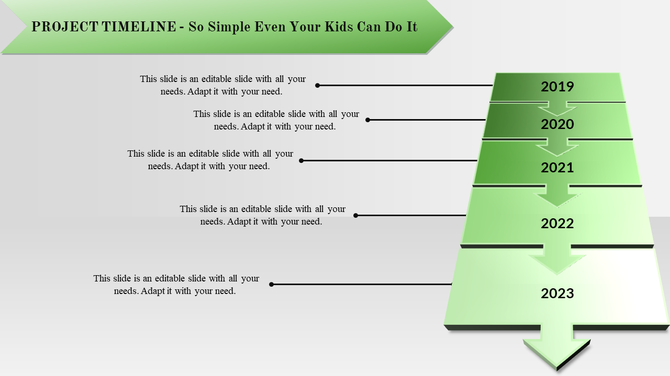 PROJECT TIMELINE - So Simple Even Your Kids Can Do It

This slide is an editable slide with all your needs. Adapt it with your need.

2019

This slide is an editable slide with all your needs. Adapt it with your need.

2020

This slide is an editable slide with all your needs. Adapt it with your need.

2021

This slide is an editable slide with all your needs. Adapt it with your need.

2022

This slide is an editable slide with all your needs. Adapt it with your need.

2023